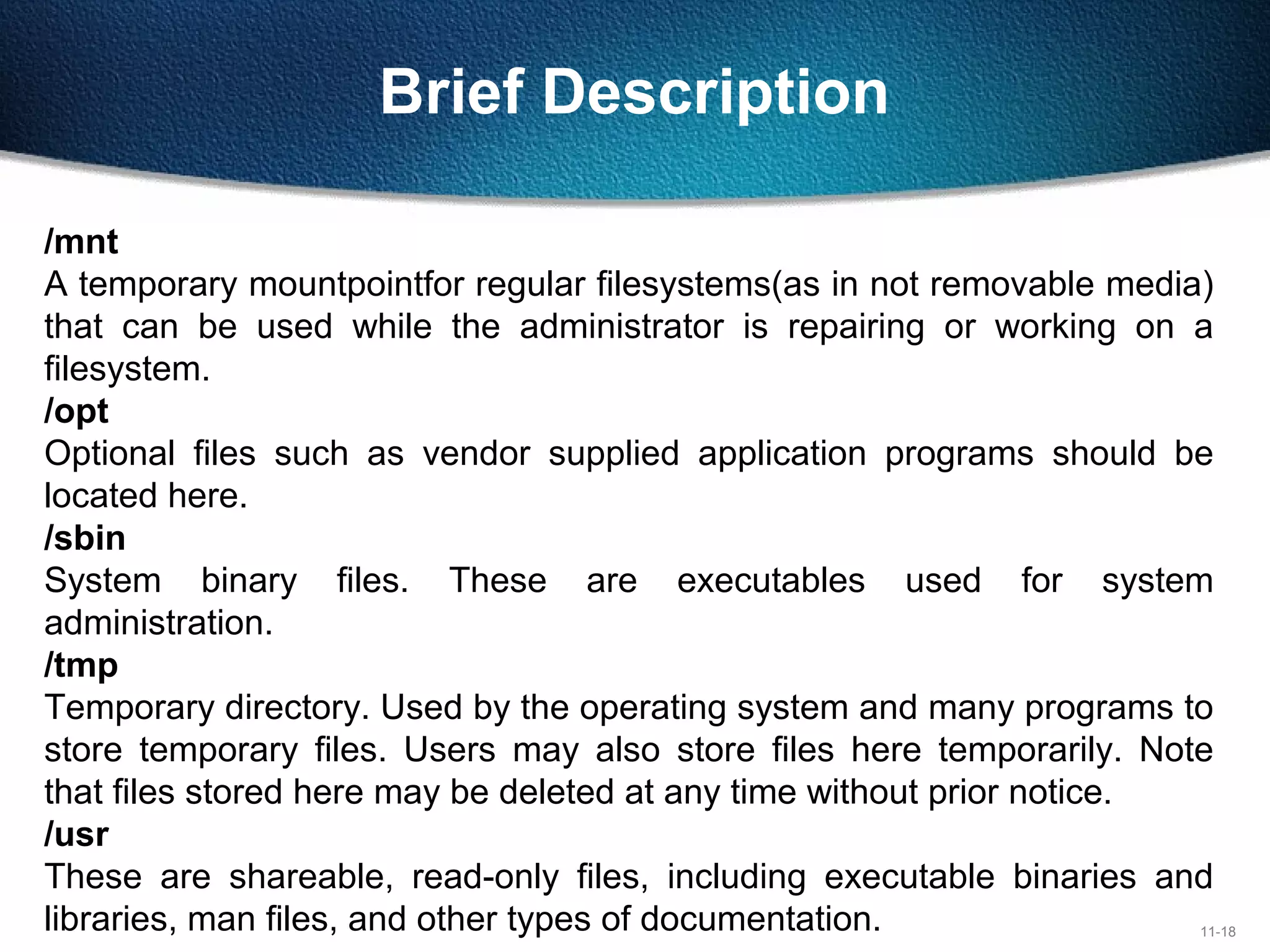 Brief Description

/mnt
A temporary mountpointfor regular filesystems(as in not removable media) that can be used while the administrator is repairing or working on a filesystem.
/opt
Optional files such as vendor supplied application programs should be located here.
/sbin
System binary files. These are executables used for system administration.
/tmp
Temporary directory. Used by the operating system and many programs to store temporary files. Users may also store files here temporarily. Note that files stored here may be deleted at any time without prior notice.
/usr
These are shareable, read-only files, including executable binaries and libraries, man files, and other types of documentation.

11-18